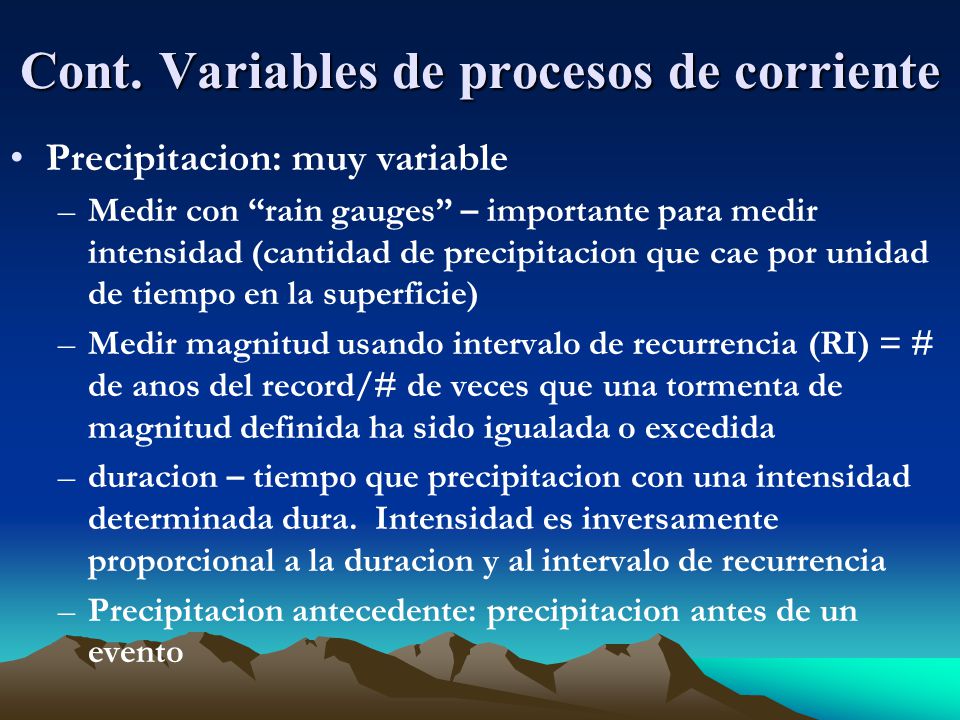 Cont. Variables de procesos de corriente

• Precipitacion: muy variable
  – Medir con “rain gauges” – importante para medir intensidad (cantidad de precipitacion que cae por unidad de tiempo en la superficie)
  – Medir magnitud usando intervalo de recurrencia (RI) = # de anos del record/# de veces que una tormenta de magnitud definida ha sido igualada o excedida
  – duracion – tiempo que precipitacion con una intensidad determinada dura. Intensidad es inversamente proporcional a la duracion y al intervalo de recurrencia
  – Precipitacion antecedente: precipitacion antes de un evento